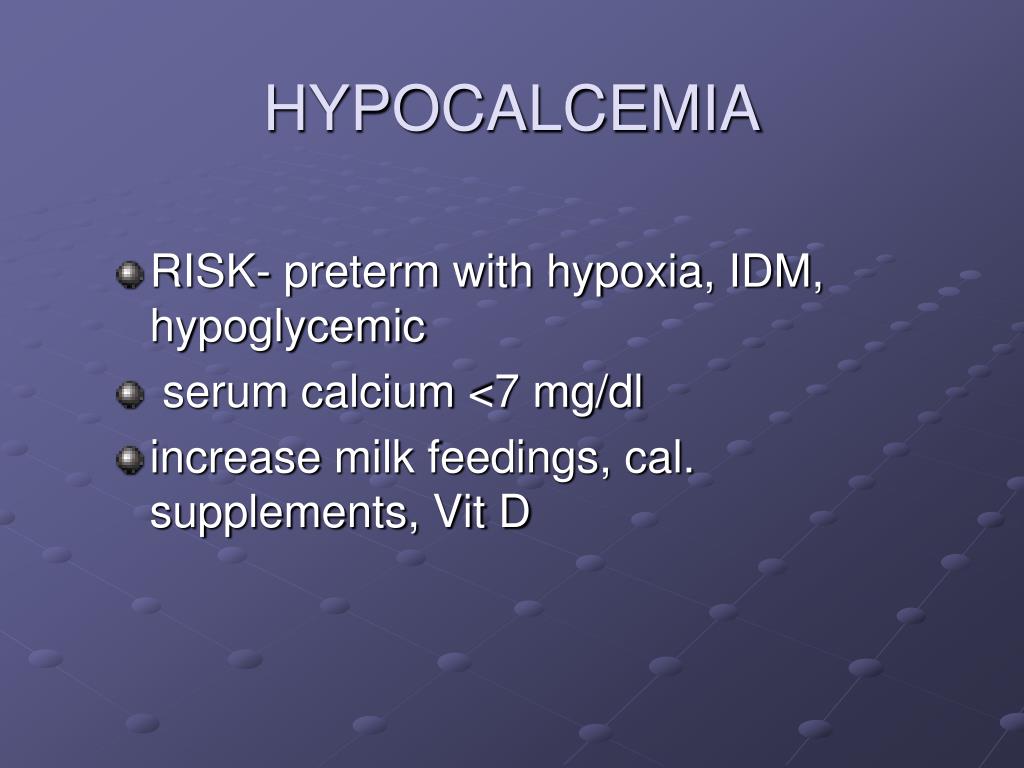 HYPOCALCEMIA

RISK- preterm with hypoxia, IDM, hypoglycemic

serum calcium <7 mg/dl

increase milk feedings, cal. supplements, Vit D